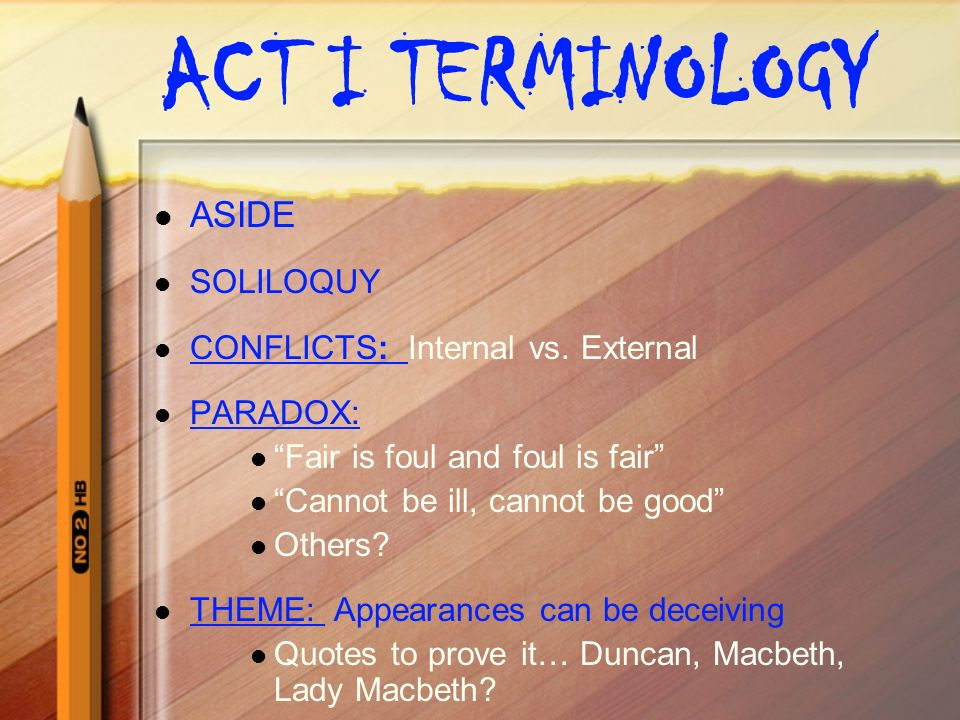 ACT I TERMINOLOGY

- ASIDE
- SOLILOQUY
- CONFLICTS: Internal vs. External
- PARADOX:
  - “Fair is foul and foul is fair”
  - “Cannot be ill, cannot be good”
  - Others?
- THEME: Appearances can be deceiving
  - Quotes to prove it… Duncan, Macbeth, Lady Macbeth?

NO 2 HB